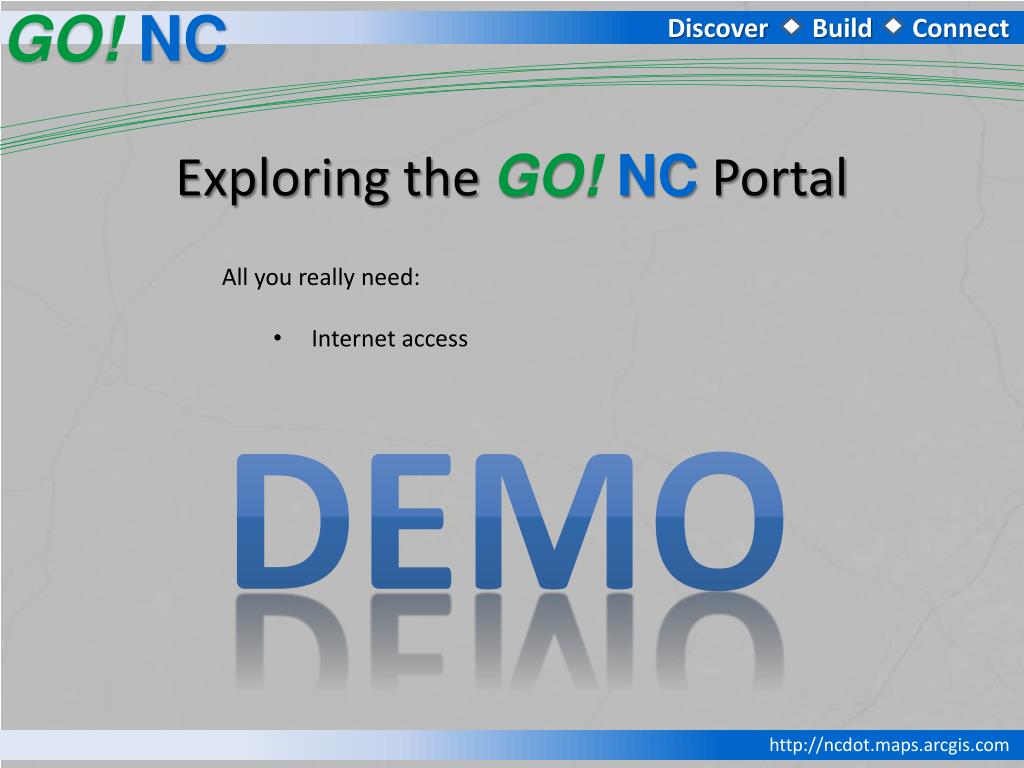 GO! NC

Discover ◆ Build ◆ Connect

Exploring the GO! NC Portal

All you really need:

• Internet access

DEMO

http://ncdot.maps.arcgis.com